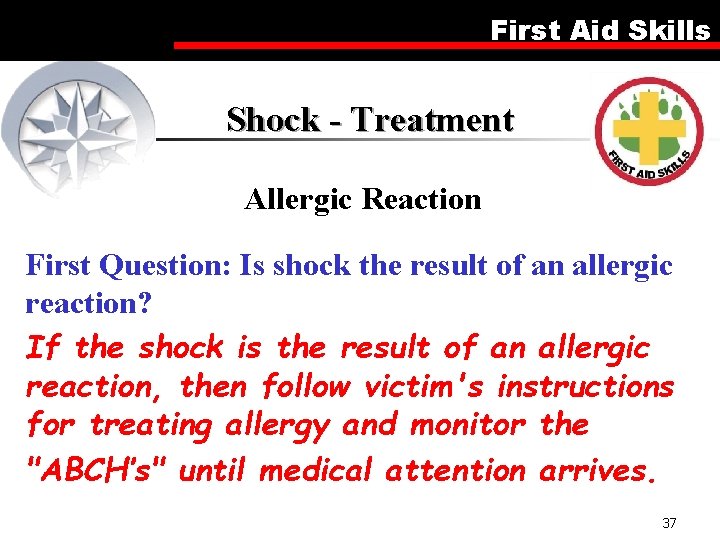 First Aid Skills

Shock - Treatment

FIRST AID SKILLS

Allergic Reaction

First Question: Is shock the result of an allergic reaction?

If the shock is the result of an allergic reaction, then follow victim's instructions for treating allergy and monitor the "ABCH's" until medical attention arrives.

37